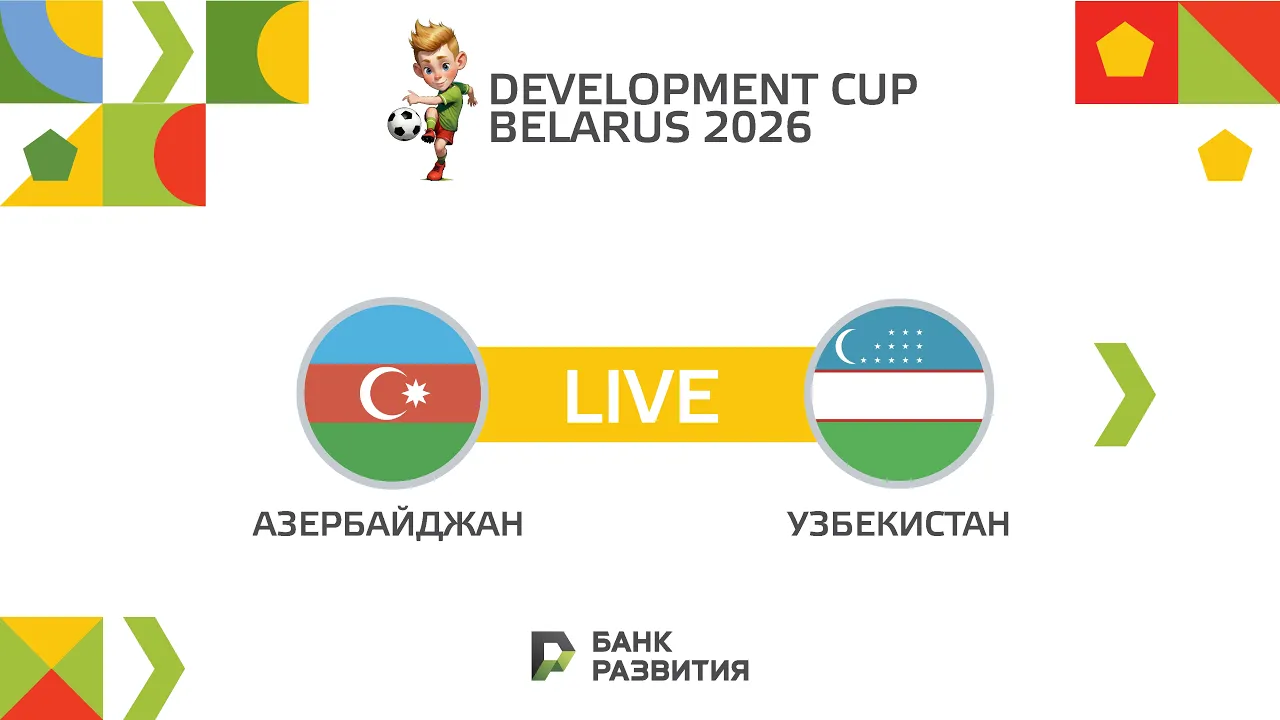 DEVELOPMENT CUP
BELARUS 2026

LIVE

АЗЕРБАЙДЖАН

УЗБЕКИСТАН

БАНК
РАЗВИТИЯ